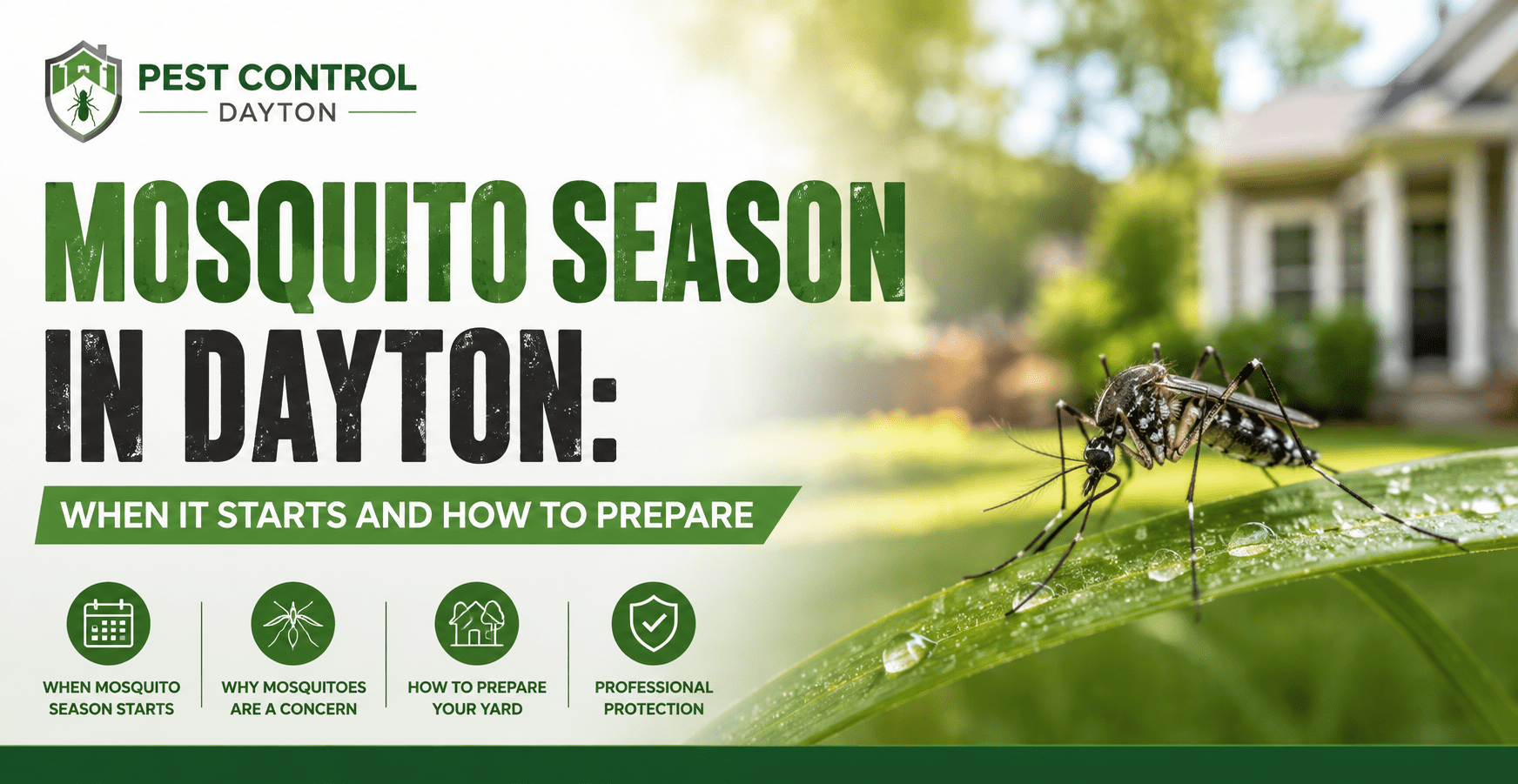 PEST CONTROL
DAYTON

MOSQUITO SEASON IN DAYTON:

WHEN IT STARTS AND HOW TO PREPARE

WHEN MOSQUITO SEASON STARTS

WHY MOSQUITOES ARE A CONCERN

HOW TO PREPARE YOUR YARD

PROFESSIONAL PROTECTION